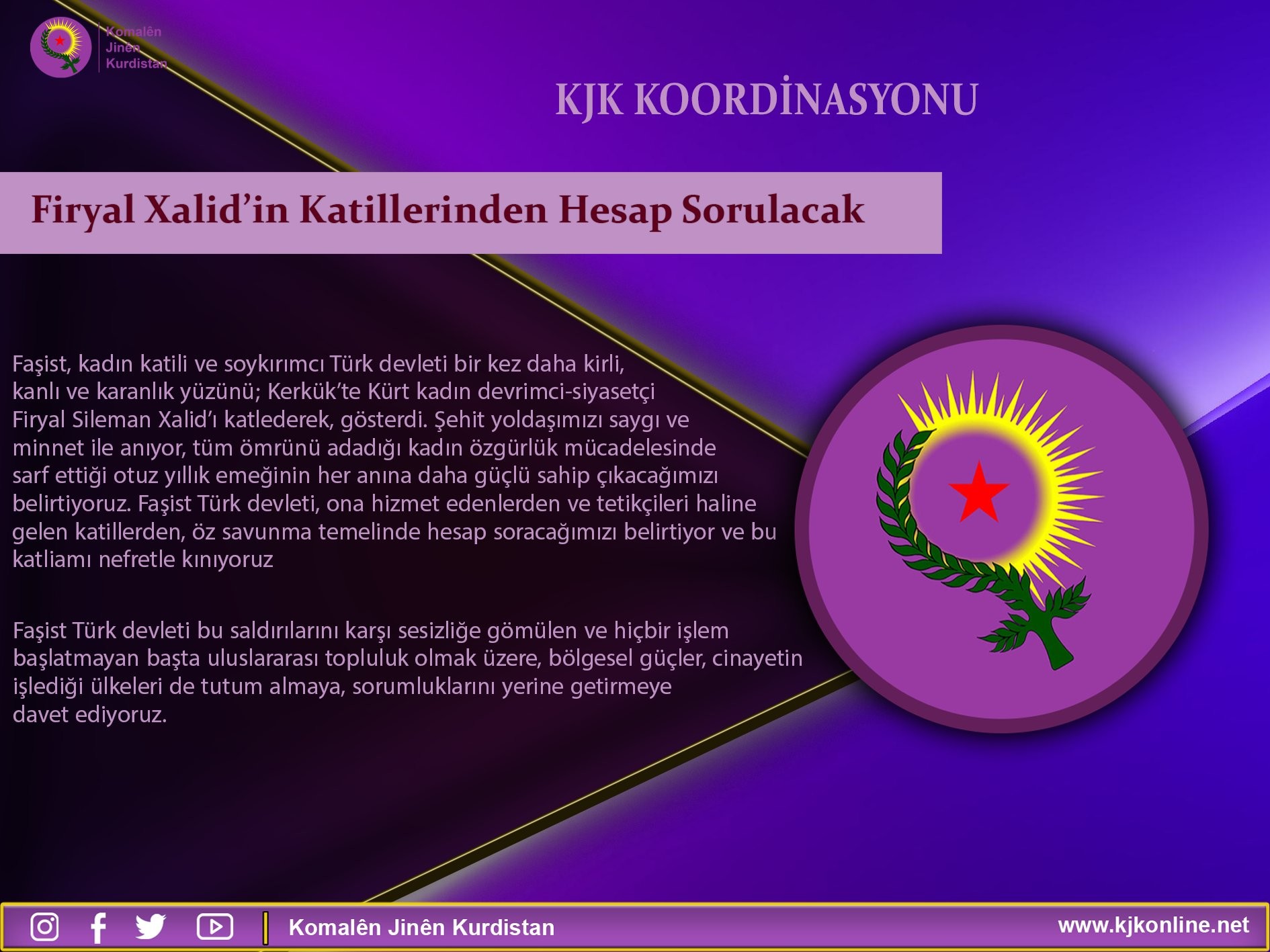 Komalên Jinên Kurdistan

KJK KOORDİNASYONU

Firyal Xalid'in Katillerinden Hesap Sorulacak

Faşist, kadın katili ve soykırımcı Türk devleti bir kez daha kirli, kanlı ve karanlık yüzünü; Kerkük'te Kürt kadın devrimci-siyasetçi Firyal Sileman Xalid'ı katlederek, gösterdi. Şehit yoldaşımızı saygı ve minnet ile anıyor, tüm ömrünü adadığı kadın özgürlük mücadelesinde sarf ettiği otuz yıllık emeğinin her anına daha güçlü sahip çıkacağımızı belirtiyoruz. Faşist Türk devleti, ona hizmet edenlerden ve tetikçileri haline gelen katillerden, öz savunma temelinde hesap soracağımızı belirtiyor ve bu katliamı nefretle kınıyoruz

Faşist Türk devleti bu saldırılarını karşı sesizliğe gömülen ve hiçbir işlem başlatmayan başta uluslararası topluluk olmak üzere, bölgesel güçler, cinayetin işlediği ülkeleri de tutum almaya, sorumluklarını yerine getirmeye davet ediyoruz.

Komalên Jinên Kurdistan

www.kjkonline.net